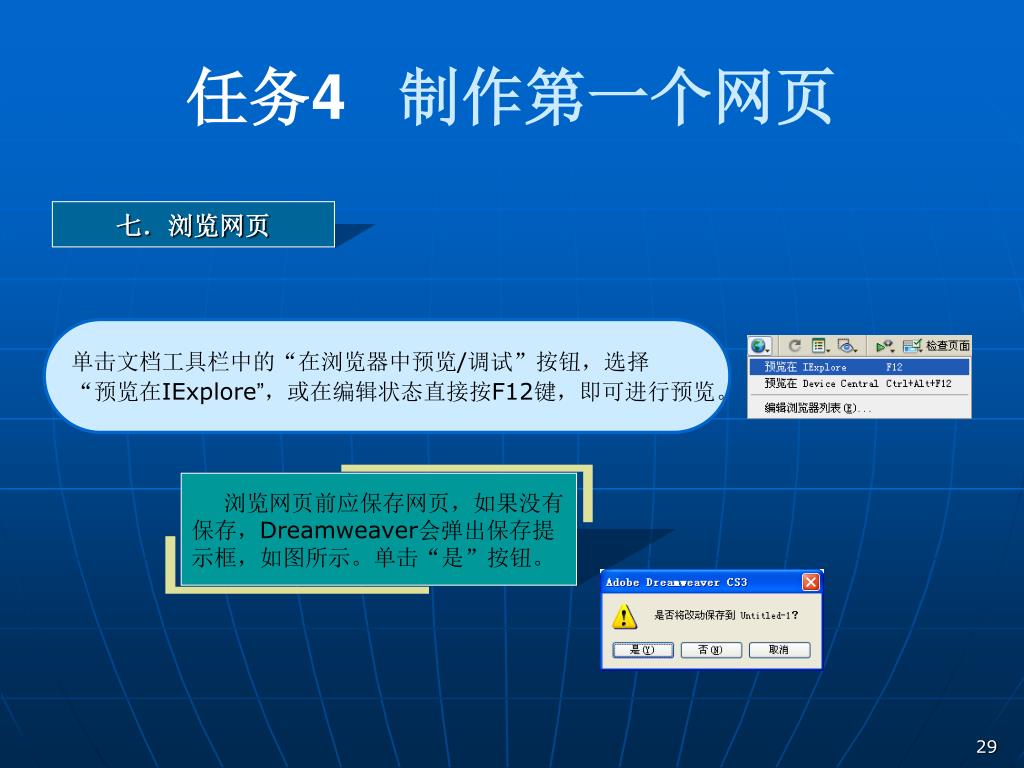 任务4 制作第一个网页

七．浏览网页

单击文档工具栏中的“在浏览器中预览/调试”按钮，选择“预览在IExplore”，或在编辑状态直接按F12键，即可进行预览。

检查页面

预览在 IExplore F12

预览在 Device Central Ctrl+Alt+F12

编辑浏览器列表(E)...

浏览网页前应保存网页，如果没有保存，Dreamweaver会弹出保存提示框，如图所示。单击“是”按钮。

Adobe Dreamweaver CS3

是否将改动保存到 Untitled-1?

是(Y) 否(N) 取消

29